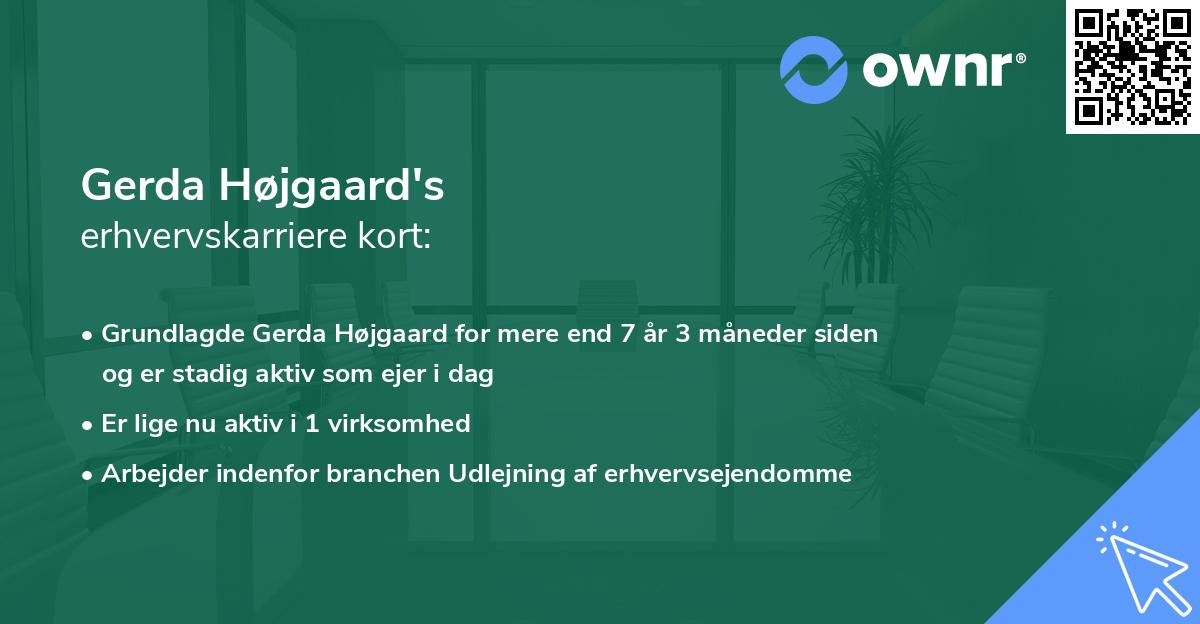 ownr®

Gerda Højgaard's
erhvervskarriere kort:

• Grundlagde Gerda Højgaard for mere end 7 år 3 måneder siden og er stadig aktiv som ejer i dag
• Er lige nu aktiv i 1 virksomhed
• Arbejder indenfor branchen Udlejning af erhvervsejendomme